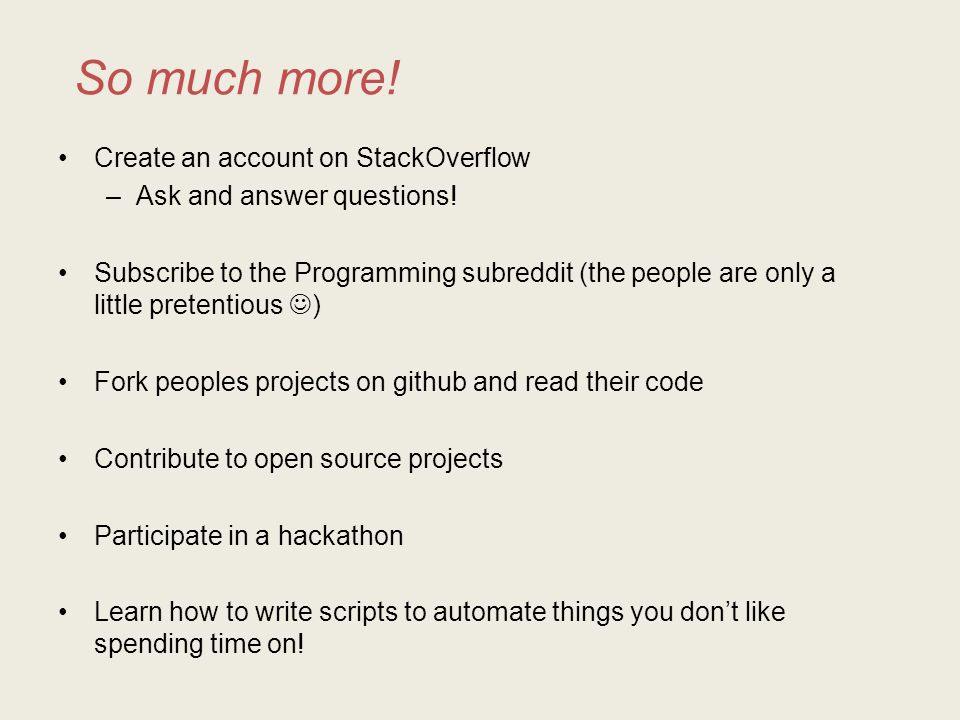 So much more!

• Create an account on StackOverflow
– Ask and answer questions!

• Subscribe to the Programming subreddit (the people are only a little pretentious ☺)

• Fork peoples projects on github and read their code

• Contribute to open source projects

• Participate in a hackathon

• Learn how to write scripts to automate things you don’t like spending time on!